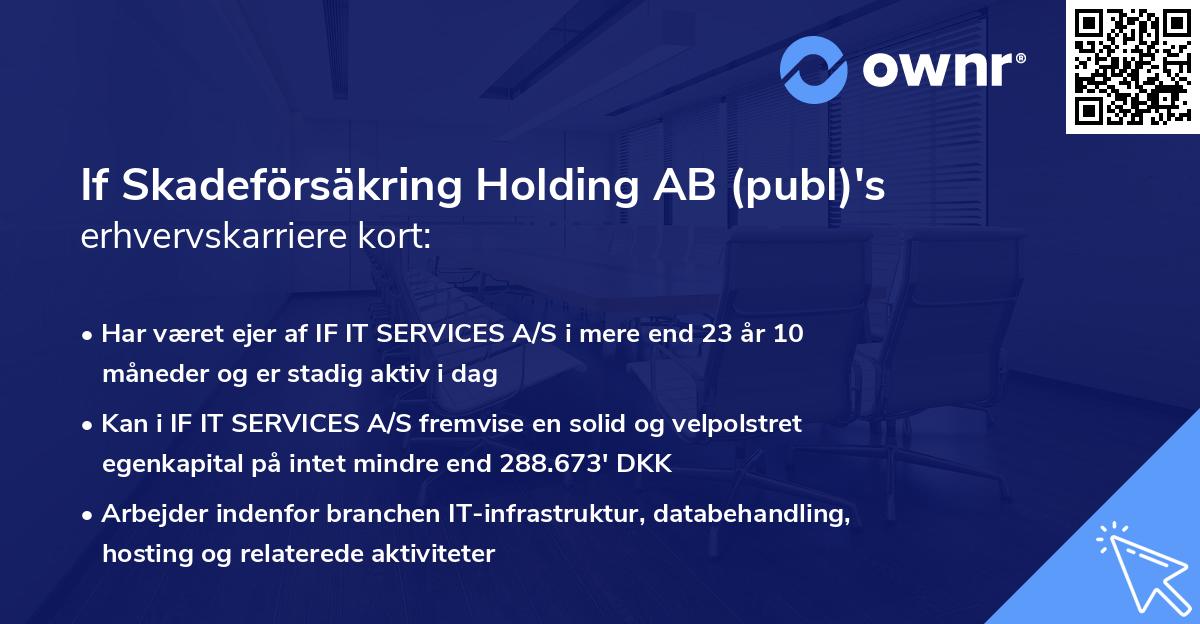 ownr®

If Skadeförsäkring Holding AB (publ)'s erhvervskarriere kort:

• Har været ejer af IF IT SERVICES A/S i mere end 23 år 10 måneder og er stadig aktiv i dag

• Kan i IF IT SERVICES A/S fremvise en solid og velpolstret egenkapital på intet mindre end 288.673' DKK

• Arbejder indenfor branchen IT-infrastruktur, databehandling, hosting og relaterede aktiviteter